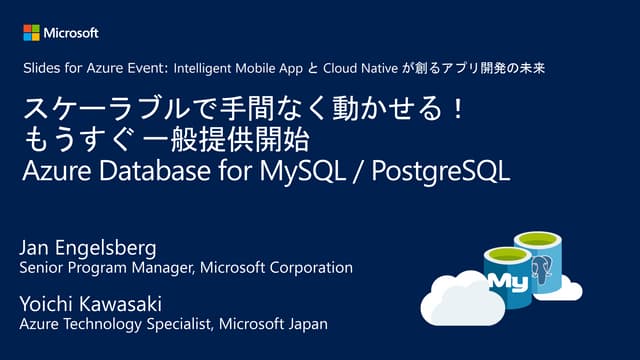 Microsoft

Slides for Azure Event: Intelligent Mobile App と Cloud Native が創るアプリ開発の未来

スケーラブルで手間なく動かせる！
もうすぐ 一般提供開始
Azure Database for MySQL / PostgreSQL

Jan Engelsberg
Senior Program Manager, Microsoft Corporation

Yoichi Kawasaki
Azure Technology Specialist, Microsoft Japan

My